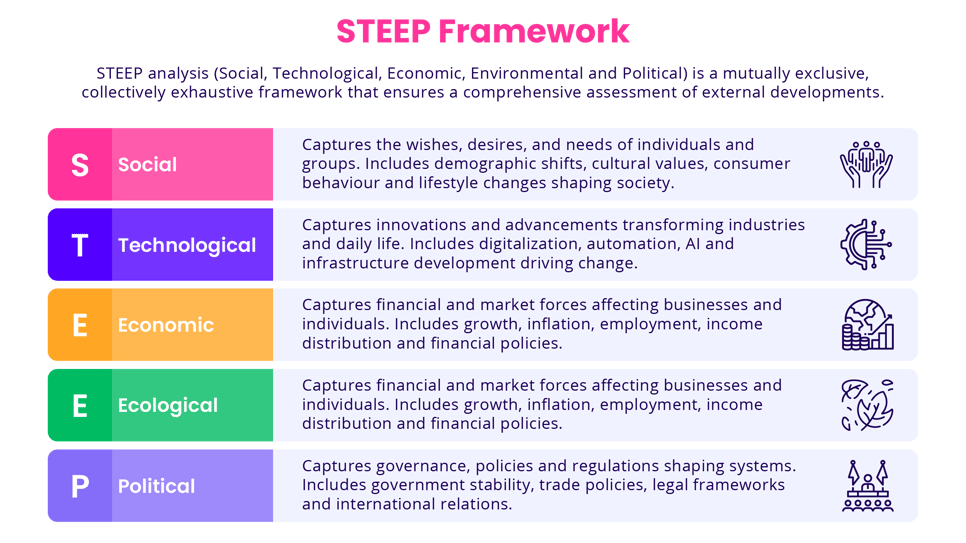 STEEP Framework

STEEP analysis (Social, Technological, Economic, Environmental and Political) is a mutually exclusive, collectively exhaustive framework that ensures a comprehensive assessment of external developments.

S Social
Captures the wishes, desires, and needs of individuals and groups. Includes demographic shifts, cultural values, consumer behaviour and lifestyle changes shaping society.

T Technological
Captures innovations and advancements transforming industries and daily life. Includes digitalization, automation, AI and infrastructure development driving change.

E Economic
Captures financial and market forces affecting businesses and individuals. Includes growth, inflation, employment, income distribution and financial policies.

E Ecological
Captures financial and market forces affecting businesses and individuals. Includes growth, inflation, employment, income distribution and financial policies.

P Political
Captures governance, policies and regulations shaping systems. Includes government stability, trade policies, legal frameworks and international relations.